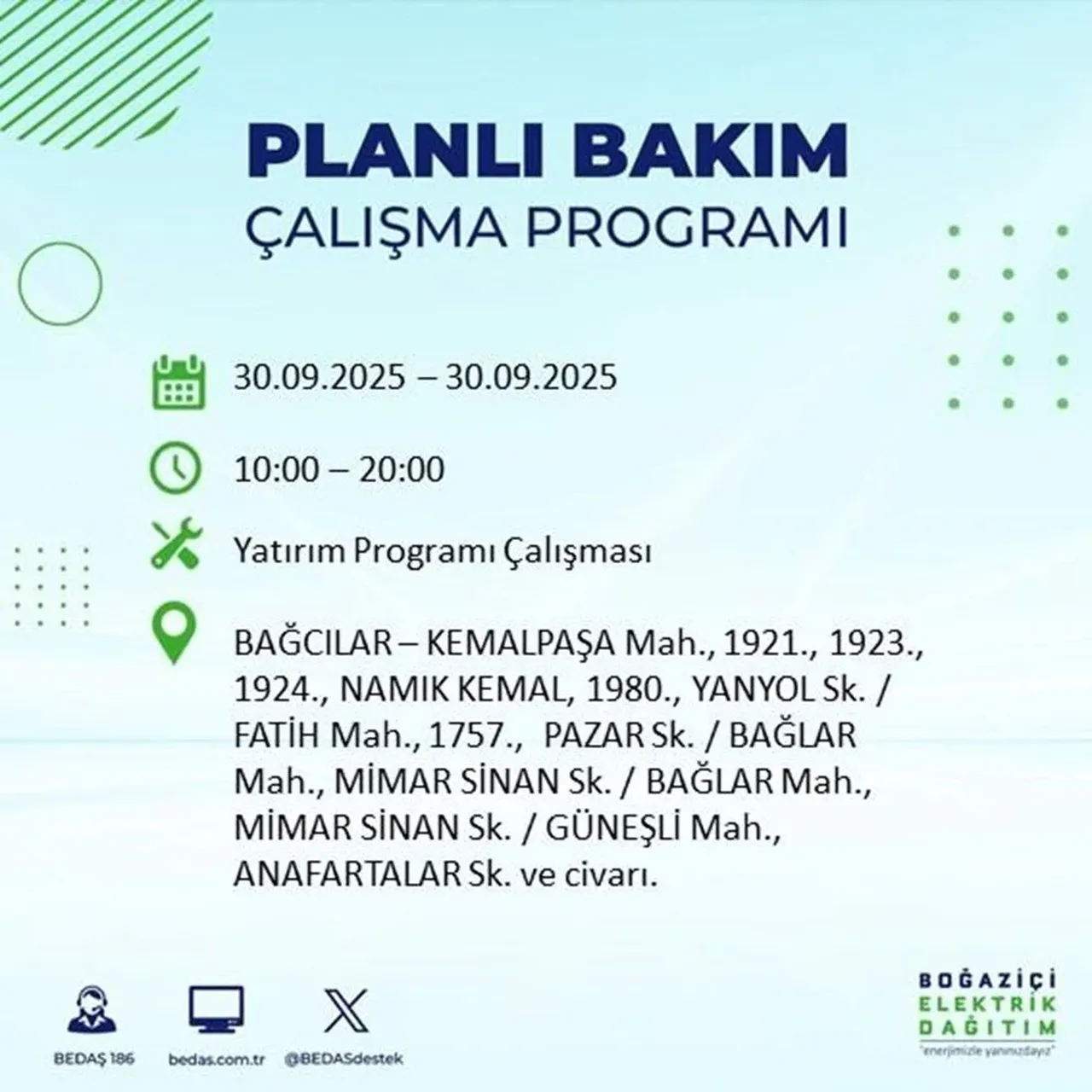 PLANLI BAKIM
ÇALIŞMA PROGRAMI

30.09.2025 – 30.09.2025

10:00 – 20:00

Yatırım Programı Çalışması

BAĞCILAR – KEMALPAŞA Mah., 1921., 1923., 1924., NAMIK KEMAL, 1980., YANYOL Sk. / FATİH Mah., 1757., PAZAR Sk. / BAĞLAR Mah., MİMAR SİNAN Sk. / BAĞLAR Mah., MİMAR SİNAN Sk. / GÜNEŞLİ Mah., ANAFARTALAR Sk. ve civarı.

BEDAŞ 186
bedas.com.tr
@BEDASdestek

BOĞAZİÇİ
ELEKTRİK
DAĞITIM
"enerjimizle yanınızdayız"